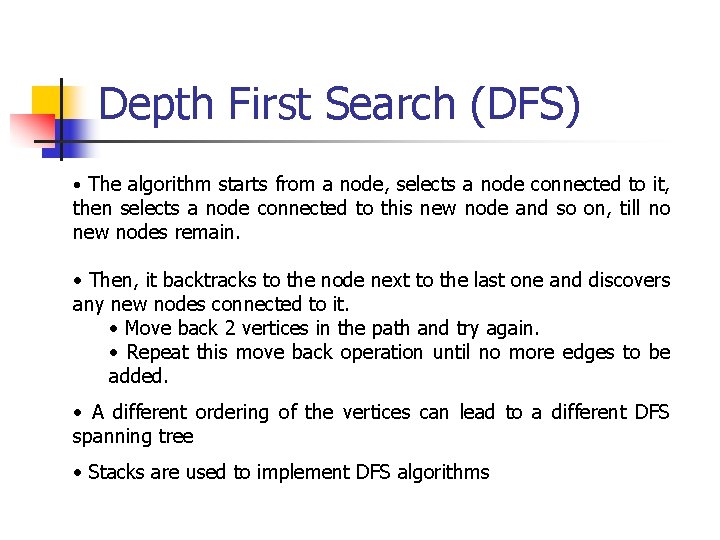 Depth First Search (DFS)

• The algorithm starts from a node, selects a node connected to it, then selects a node connected to this new node and so on, till no new nodes remain.

• Then, it backtracks to the node next to the last one and discovers any new nodes connected to it.
• Move back 2 vertices in the path and try again.
• Repeat this move back operation until no more edges to be added.

• A different ordering of the vertices can lead to a different DFS spanning tree

• Stacks are used to implement DFS algorithms